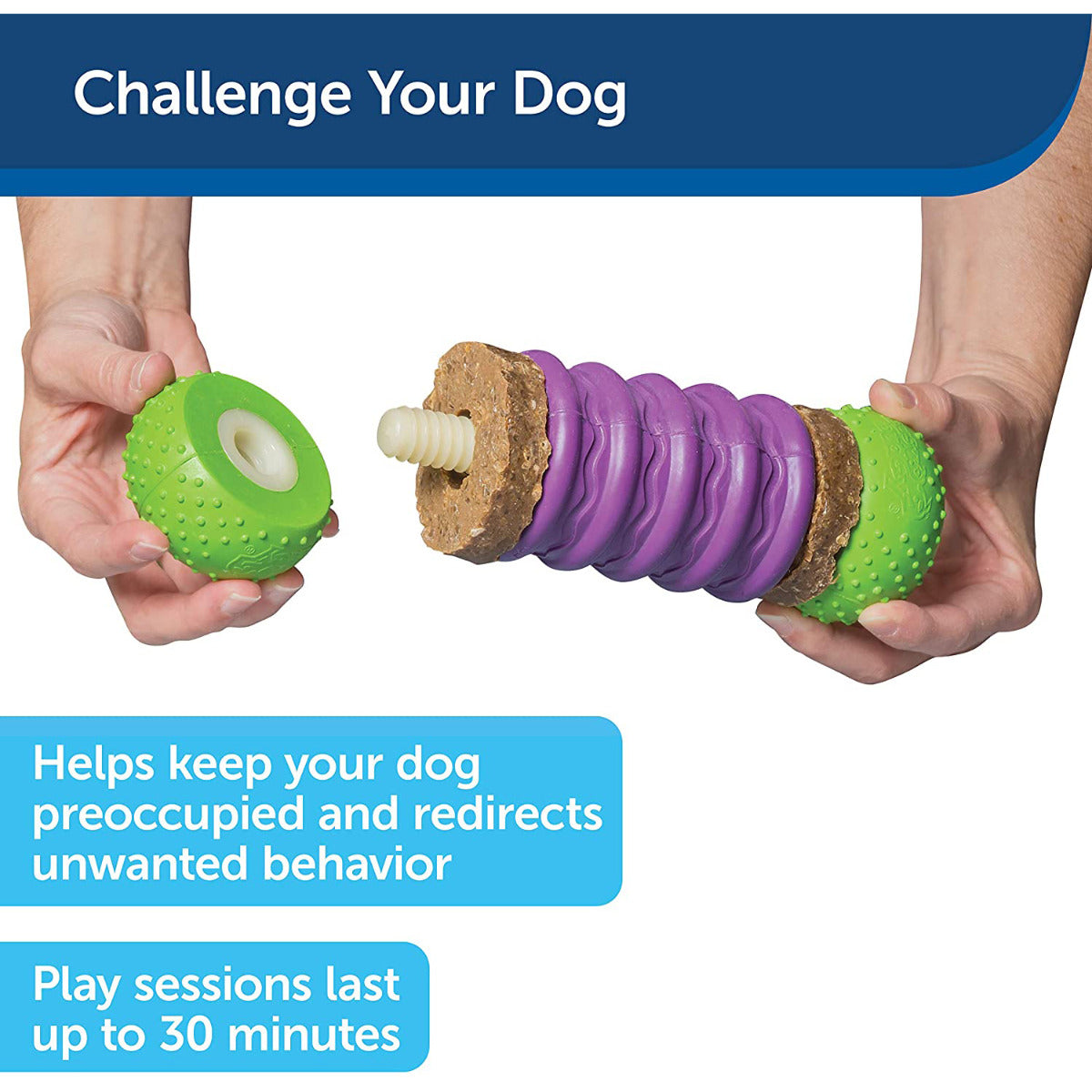 Challenge Your Dog

Helps keep your dog preoccupied and redirects unwanted behavior

Play sessions last up to 30 minutes